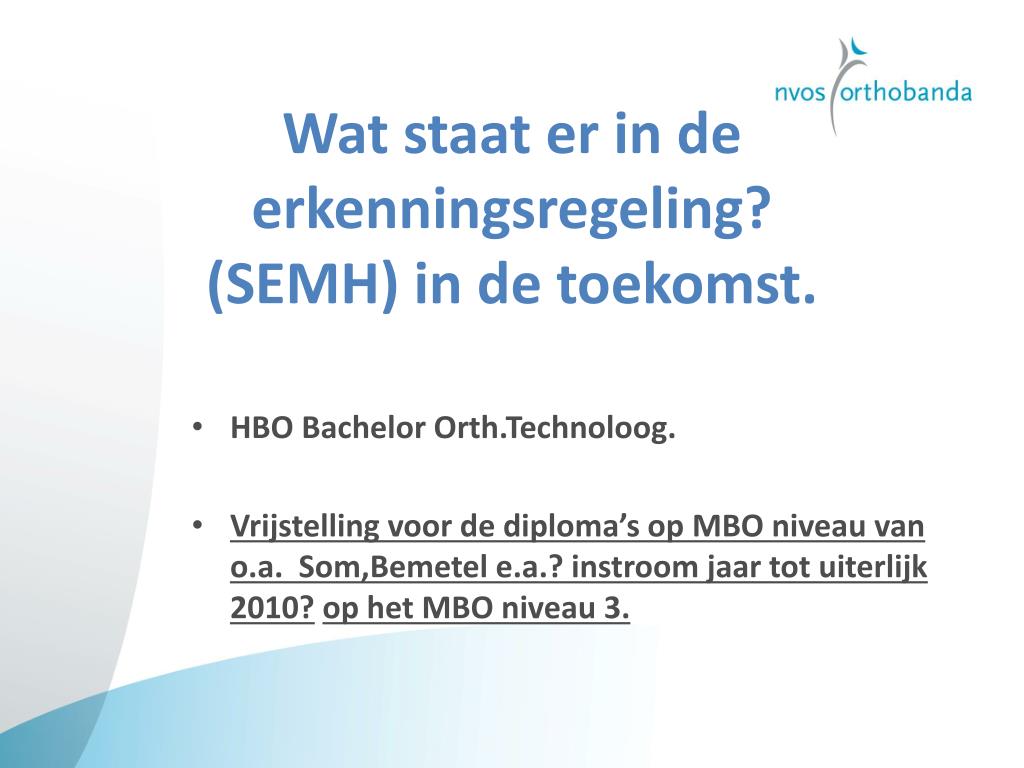 nvos orthobanda

Wat staat er in de erkenningsregeling? (SEMH) in de toekomst.

• HBO Bachelor Orth.Technoloog.

• Vrijstelling voor de diploma's op MBO niveau van o.a. Som,Bemetel e.a.? instroom jaar tot uiterlijk 2010? op het MBO niveau 3.